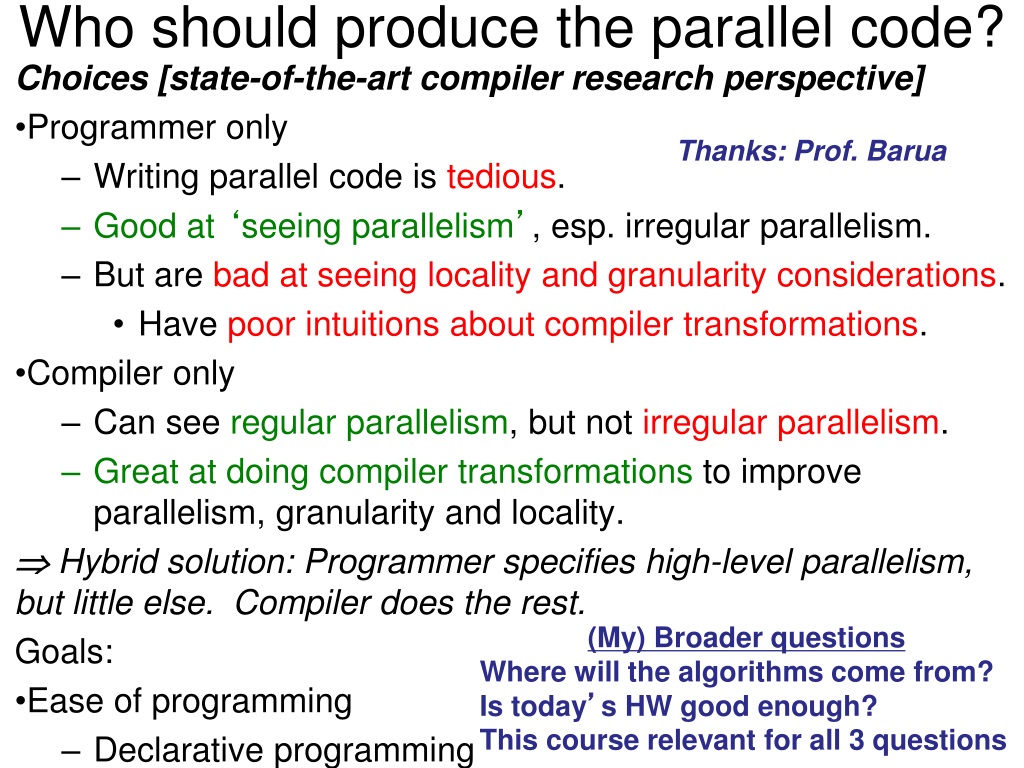 Who should produce the parallel code?

Choices [state-of-the-art compiler research perspective]

•Programmer only

Thanks: Prof. Barua

– Writing parallel code is tedious.

– Good at ‘seeing parallelism’, esp. irregular parallelism.

– But are bad at seeing locality and granularity considerations.

• Have poor intuitions about compiler transformations.

•Compiler only

– Can see regular parallelism, but not irregular parallelism.

– Great at doing compiler transformations to improve parallelism, granularity and locality.

$\Rightarrow$ Hybrid solution: Programmer specifies high-level parallelism, but little else. Compiler does the rest.

Goals:

•Ease of programming

– Declarative programming

(My) Broader questions

Where will the algorithms come from?

Is today’s HW good enough?

This course relevant for all 3 questions